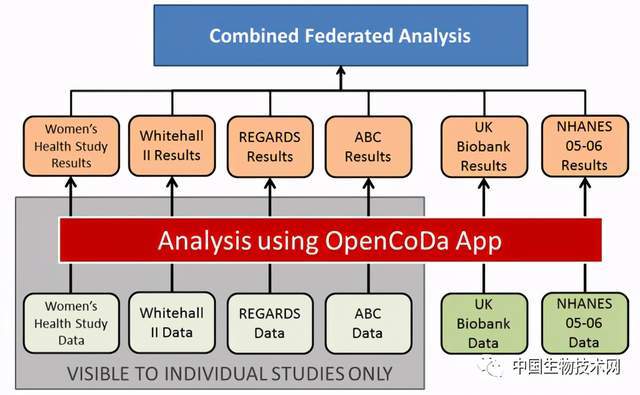 Combined Federated Analysis

Women's Health Study Results

Whitehall II Results

REGARDS Results

ABC Results

UK Biobank Results

NHANES 05-06 Results

Analysis using OpenCoDa App

Women's Health Study Data

Whitehall II Data

REGARDS Data

ABC Data

UK Biobank Data

NHANES 05-06 Data

VISIBLE TO INDIVIDUAL STUDIES ONLY

中国生物技术网